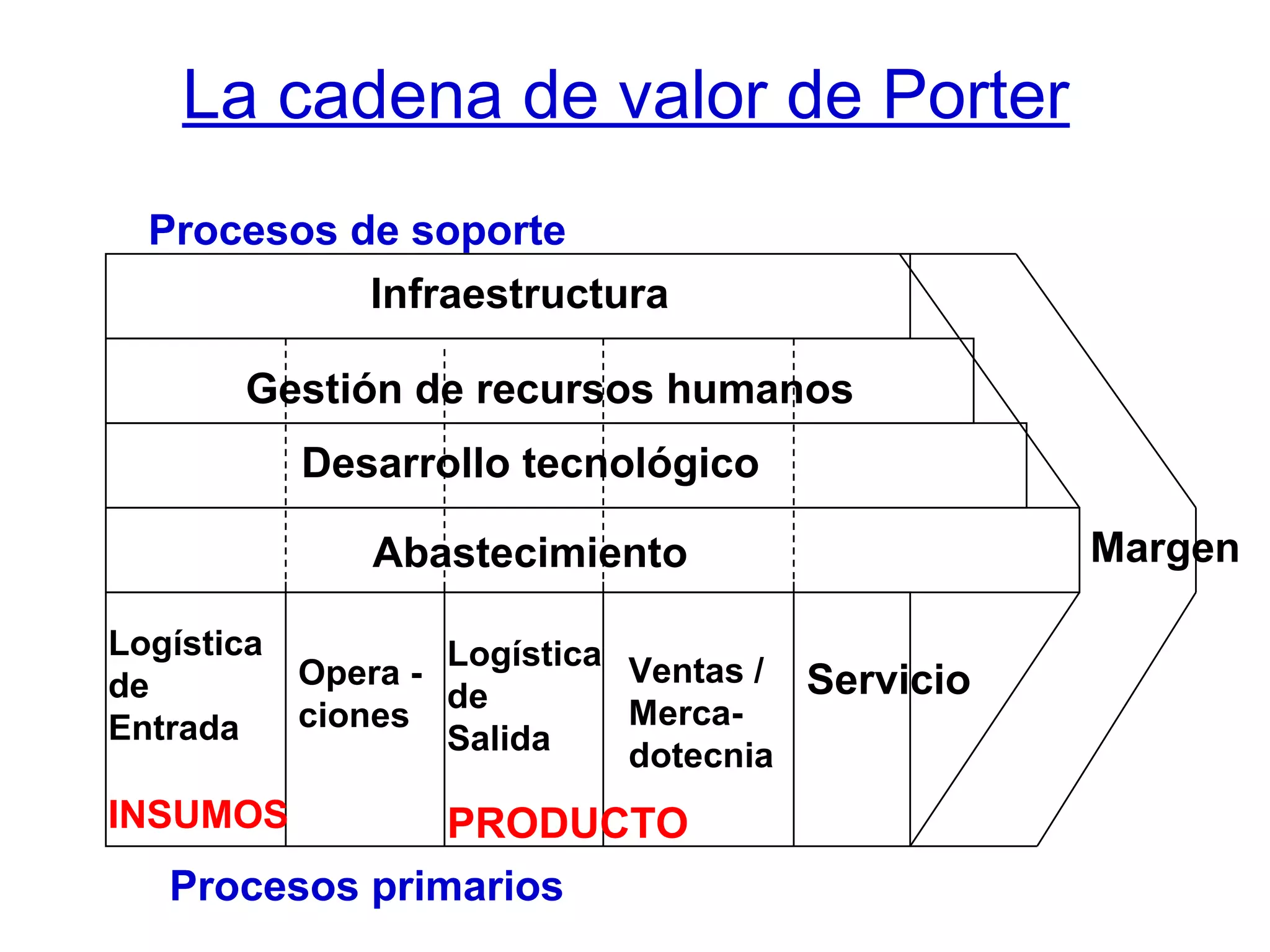 La cadena de valor de Porter

Procesos de soporte

Infraestructura

Gestión de recursos humanos

Desarrollo tecnológico

Abastecimiento

Margen

Logística de Entrada

INSUMOS

Opera - ciones

Logística de Salida

PRODUCTO

Ventas / Merca- dotecnia

Servicio

Procesos primarios